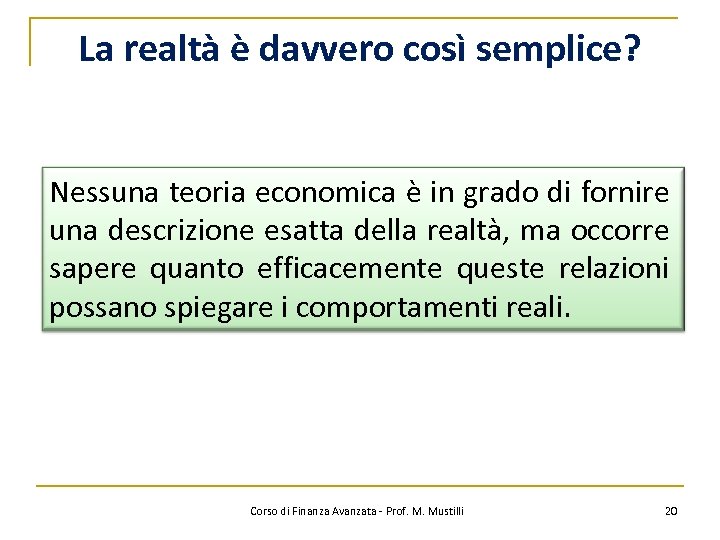 La realtà è davvero così semplice?

Nessuna teoria economica è in grado di fornire una descrizione esatta della realtà, ma occorre sapere quanto efficacemente queste relazioni possano spiegare i comportamenti reali.

Corso di Finanza Avanzata - Prof. M. Mustilli

20